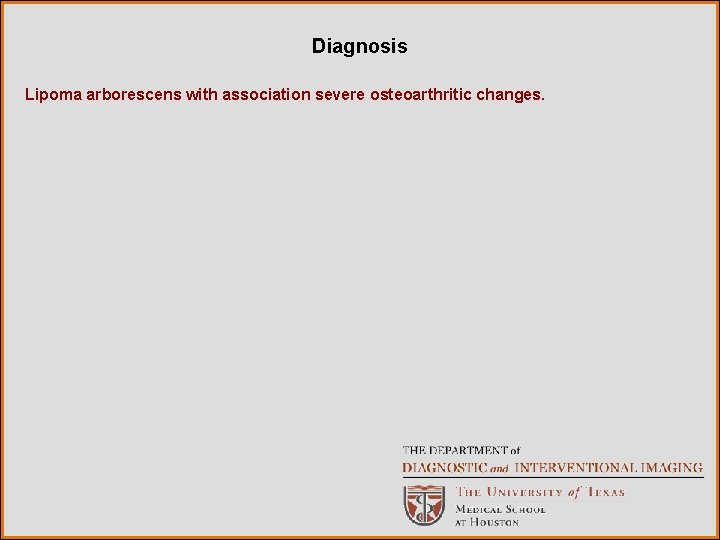 Diagnosis

Lipoma arborescens with association severe osteoarthritic changes.

THE DEPARTMENT of
DIAGNOSTIC and INTERVENTIONAL IMAGING

THE UNIVERSITY of TEXAS
MEDICAL SCHOOL
AT HOUSTON